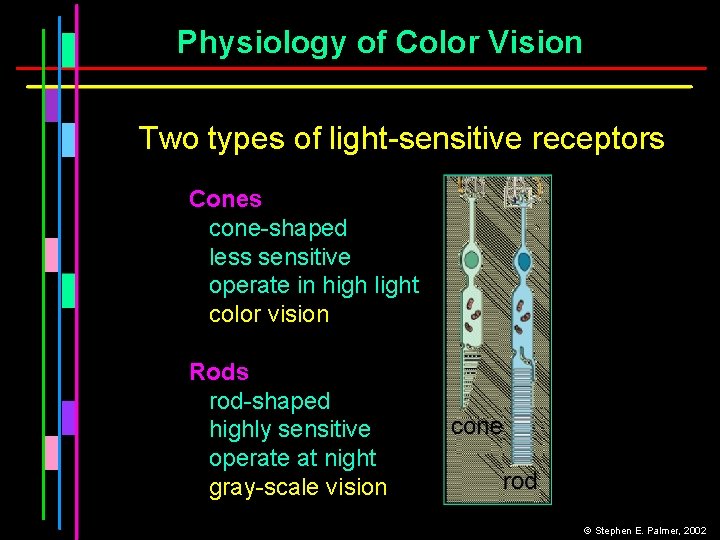 Physiology of Color Vision

Two types of light-sensitive receptors

Cones
cone-shaped
less sensitive
operate in high light
color vision

Rods
rod-shaped
highly sensitive
operate at night
gray-scale vision

cone

rod

© Stephen E. Palmer, 2002